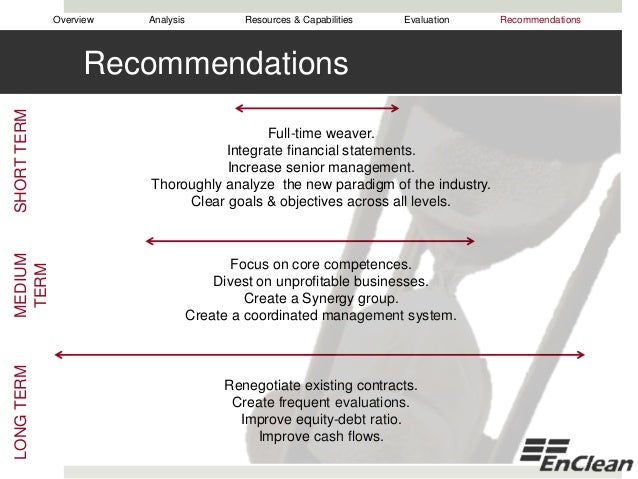 Overview Analysis Resources & Capabilities Evaluation Recommendations

Recommendations

SHORT TERM

Full-time weaver.
Integrate financial statements.
Increase senior management.
Thoroughly analyze the new paradigm of the industry.
Clear goals & objectives across all levels.

MEDIUM TERM

Focus on core competences.
Divest on unprofitable businesses.
Create a Synergy group.
Create a coordinated management system.

LONG TERM

Renegotiate existing contracts.
Create frequent evaluations.
Improve equity-debt ratio.
Improve cash flows.

EnClean